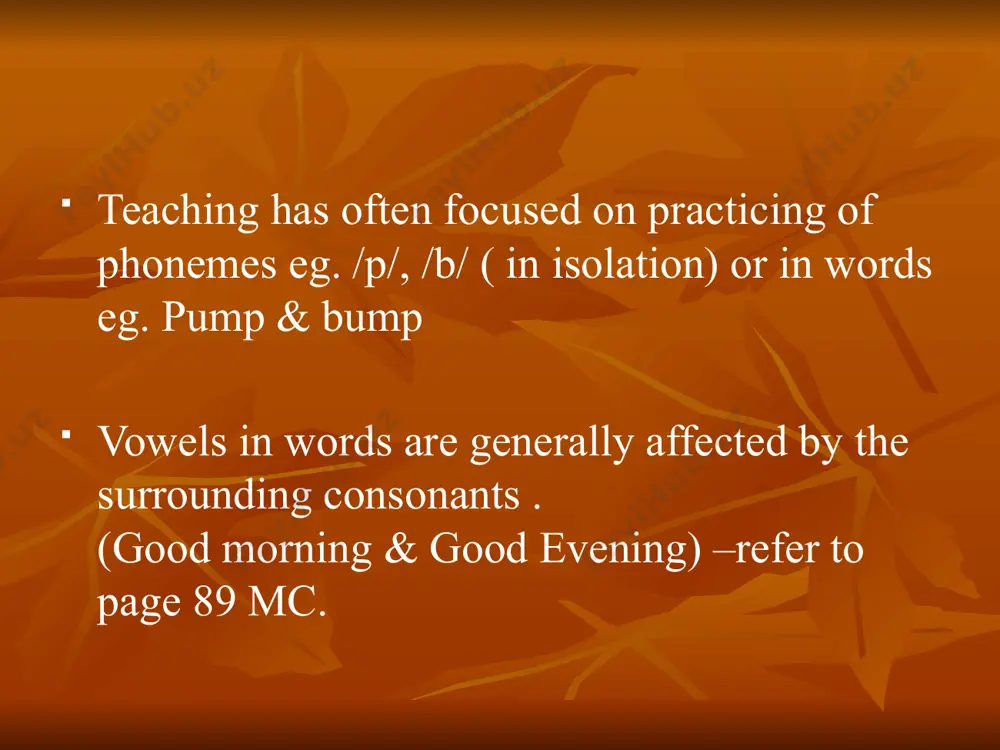 ▪ Teaching has often focused on practicing of phonemes eg. /p/, /b/ ( in isolation) or in words eg. Pump & bump

▪ Vowels in words are generally affected by the surrounding consonants .
(Good morning & Good Evening) –refer to page 89 MC.